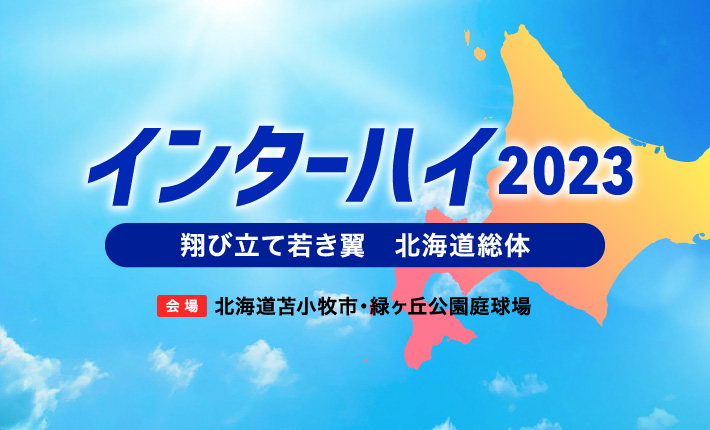 インターハイ2023

翔び立て若き翼　北海道総体

会場　北海道苫小牧市・緑ヶ丘公園庭球場